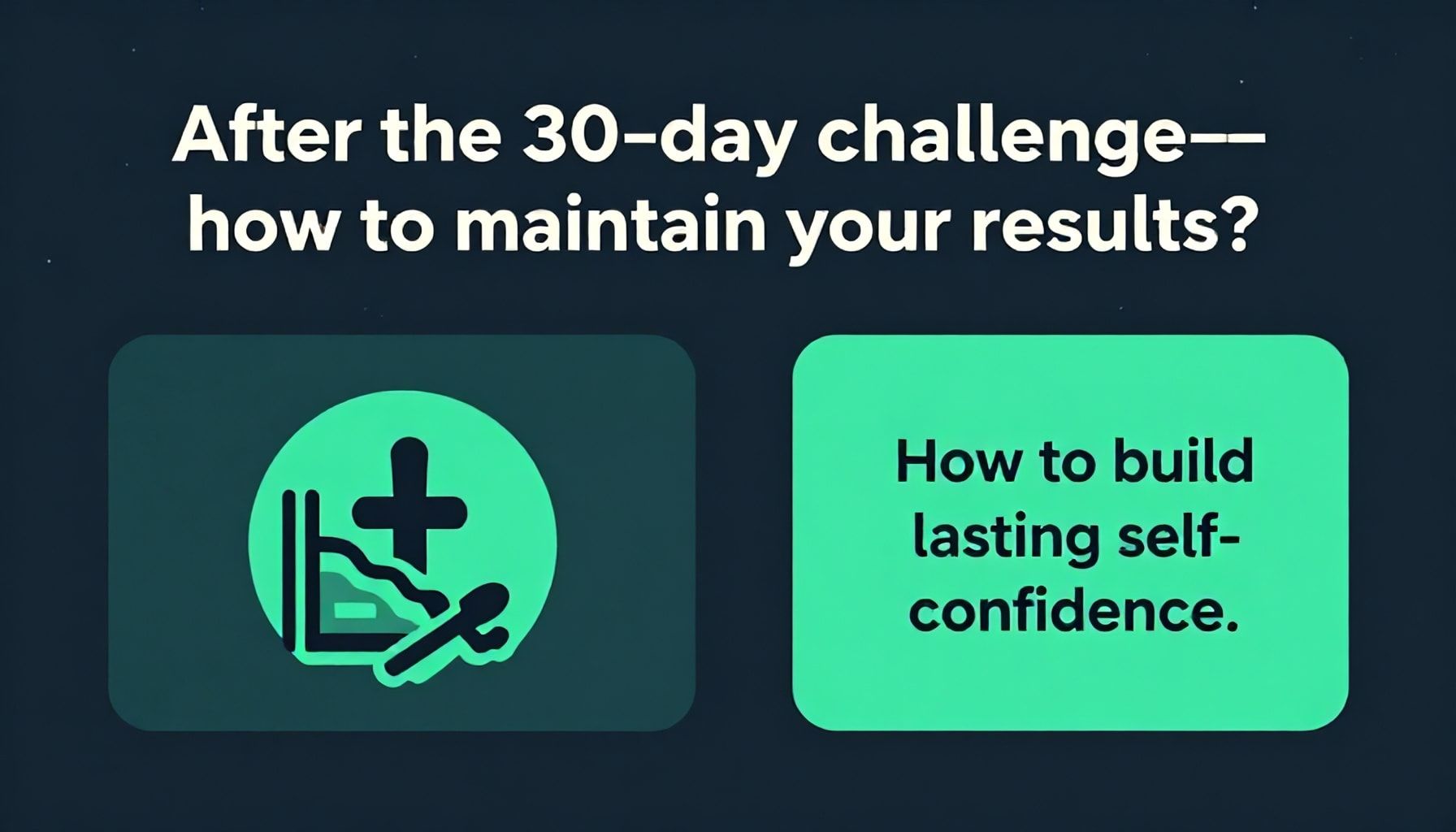 After the 30-day challenge— how to maintain your results?

How to build lasting self-confidence.